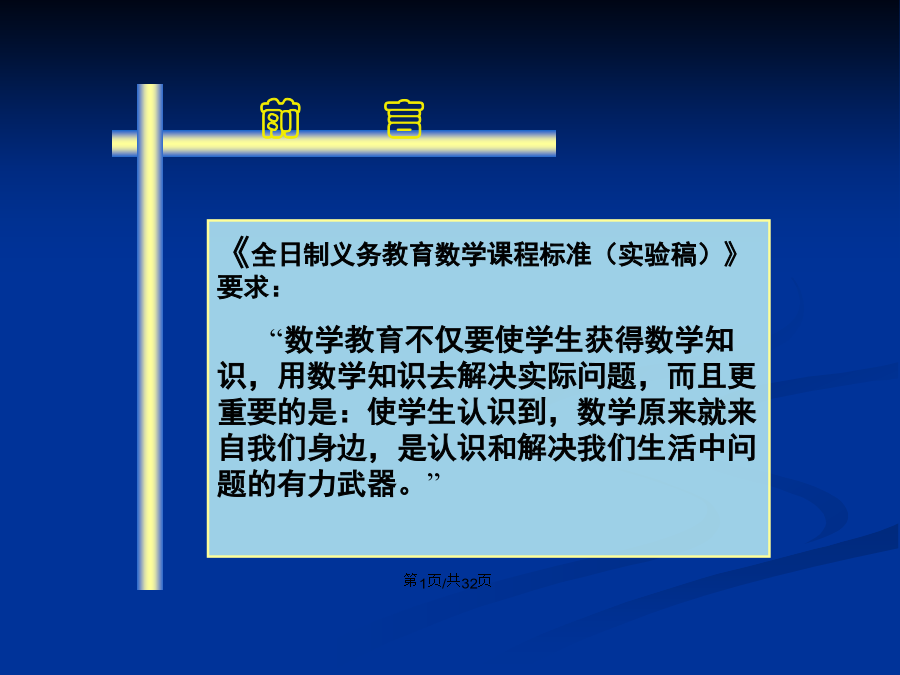 前　言

《全日制义务教育数学课程标准（实验稿）》要求：

“数学教育不仅要使学生获得数学知识，用数学知识去解决实际问题，而且更重要的是：使学生认识到，数学原来就来自我们身边，是认识和解决我们生活中问题的有力武器。”

第1页/共32页